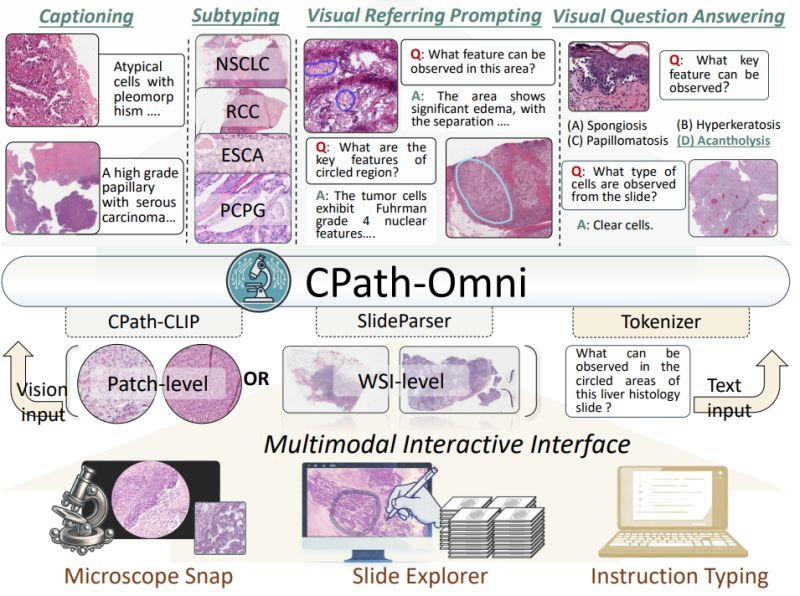 Captioning

Atypical cells with pleomorphism ....

A high grade papillary with serous carcinoma...

Subtyping

NSCLC

RCC

ESCA

PCPG

Visual Referring Prompting

Q: What feature can be observed in this area?

A: The area shows significant edema, with the separation ....

Q: What are the key features of circled region?

A: The tumor cells exhibit Fuhrman grade 4 nuclear features....

Visual Question Answering

Q: What key feature can be observed?

(A) Spongiosis (B) Hyperkeratosis
(C) Papillomatosis (D) Acantholysis

Q: What type of cells are observed from the slide?

A: Clear cells.

CPath-Omni

CPath-CLIP

SlideParser

Tokenizer

Vision input

Patch-level

OR

WSI-level

What can be observed in the circled areas of this liver histology slide ?

Text input

Multimodal Interactive Interface

Microscope Snap

Slide Explorer

Instruction Typing